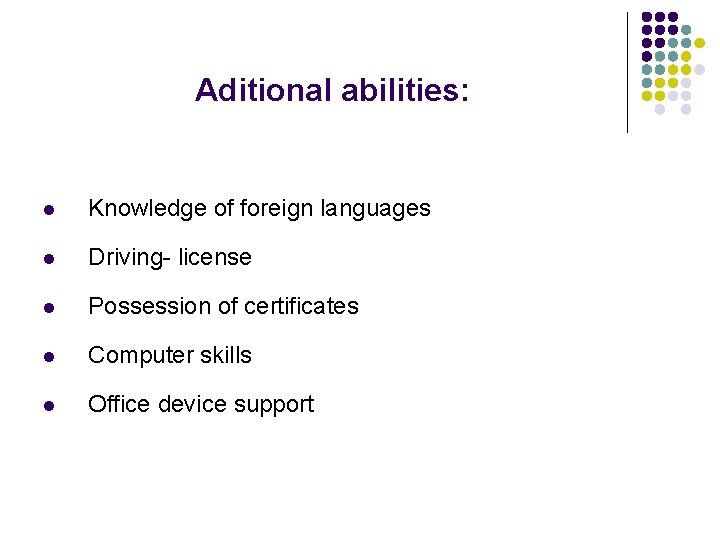 Aditional abilities:

- Knowledge of foreign languages
- Driving- license
- Possession of certificates
- Computer skills
- Office device support